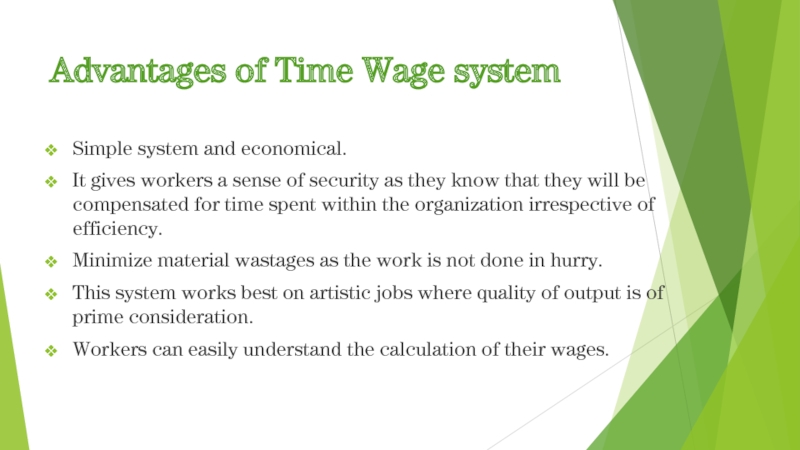 Advantages of Time Wage system

❖ Simple system and economical.

❖ It gives workers a sense of security as they know that they will be compensated for time spent within the organization irrespective of efficiency.

❖ Minimize material wastages as the work is not done in hurry.

❖ This system works best on artistic jobs where quality of output is of prime consideration.

❖ Workers can easily understand the calculation of their wages.